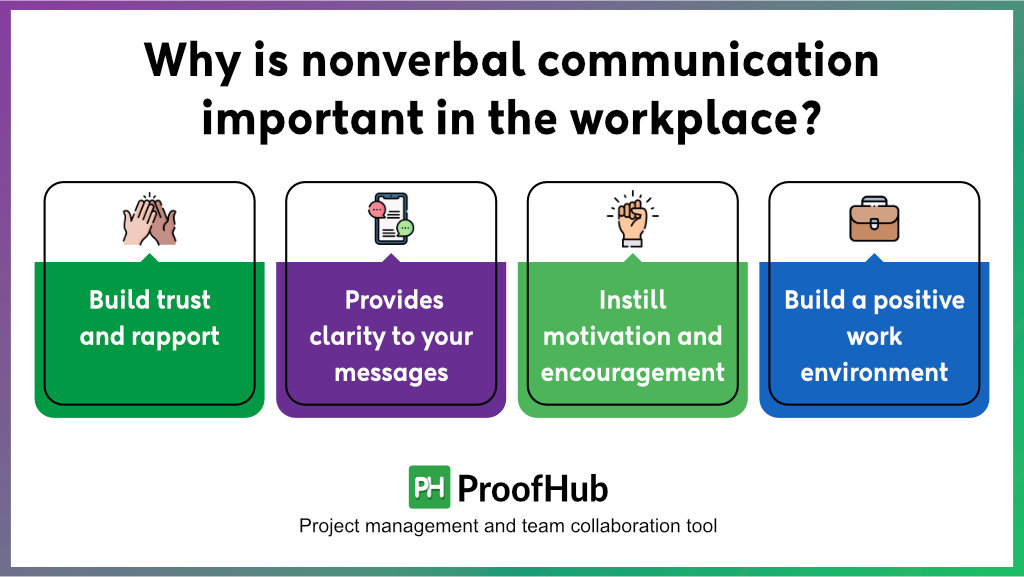 Why is nonverbal communication important in the workplace?

Build trust and rapport

Provides clarity to your messages

Instill motivation and encouragement

Build a positive work environment

PH ProofHub

Project management and team collaboration tool